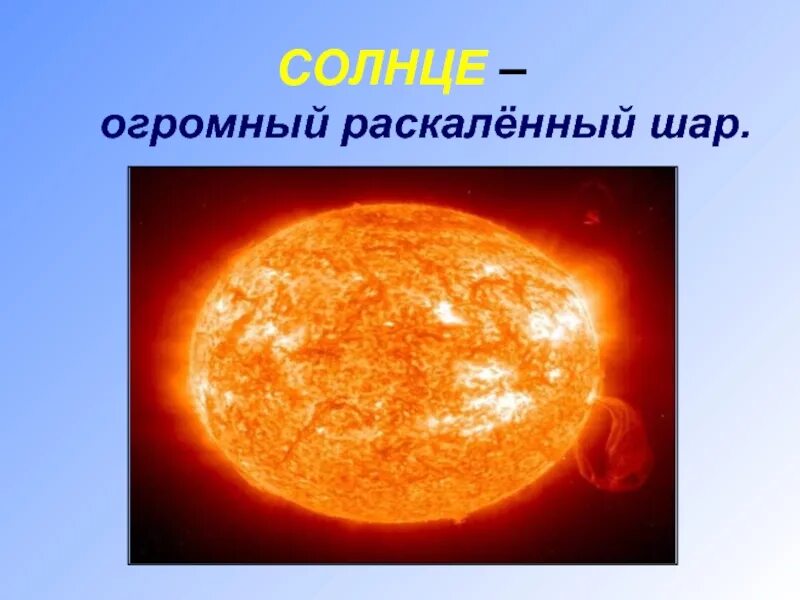 СОЛНЦЕ – огромный раскалённый шар.